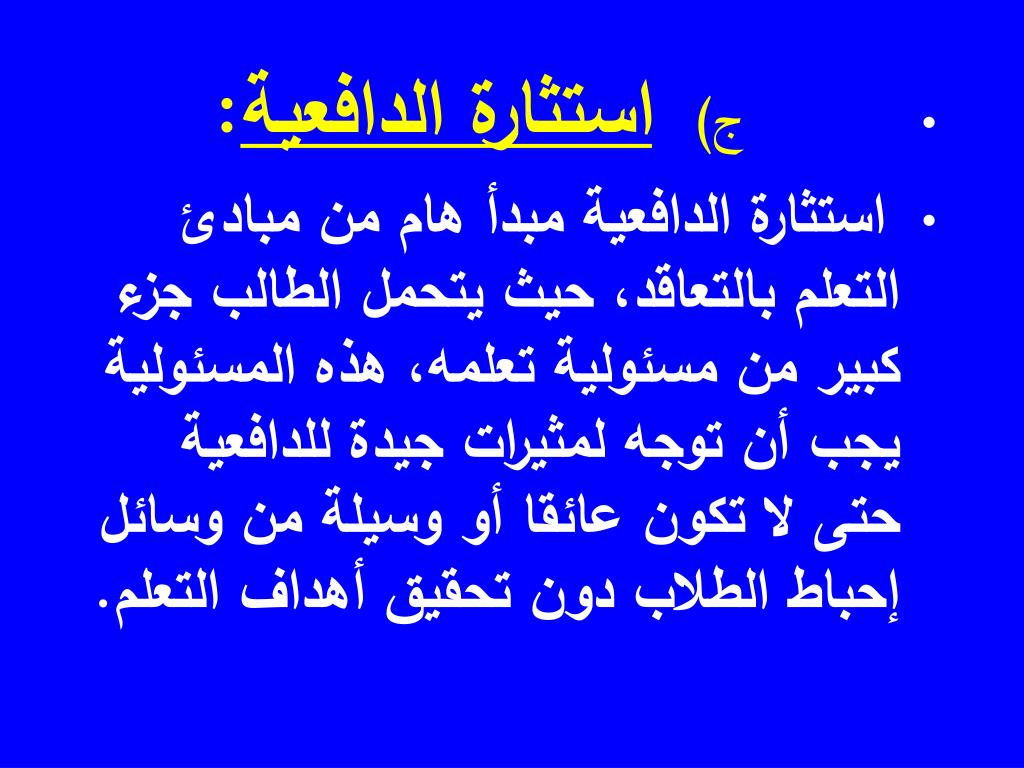 • ج) استثارة الدافعية:

• استثارة الدافعية مبدأ هام من مبادئ التعلم بالتعاقد، حيث يتحمل الطالب جزء كبير من مسئولية تعلمه، هذه المسئولية يجب أن توجه لمثيرات جيدة للدافعية حتى لا تكون عائقا أو وسيلة من وسائل إحباط الطلاب دون تحقيق أهداف التعلم.